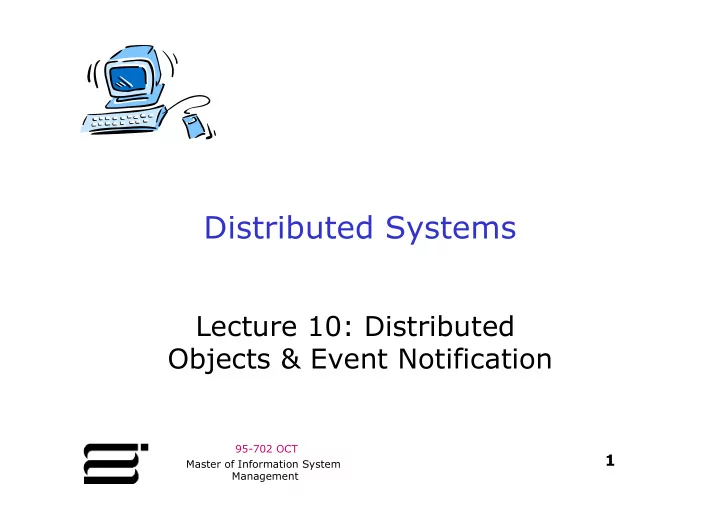 Distributed Systems

Lecture 10: Distributed Objects & Event Notification

95-702 OCT
Master of Information System Management

1